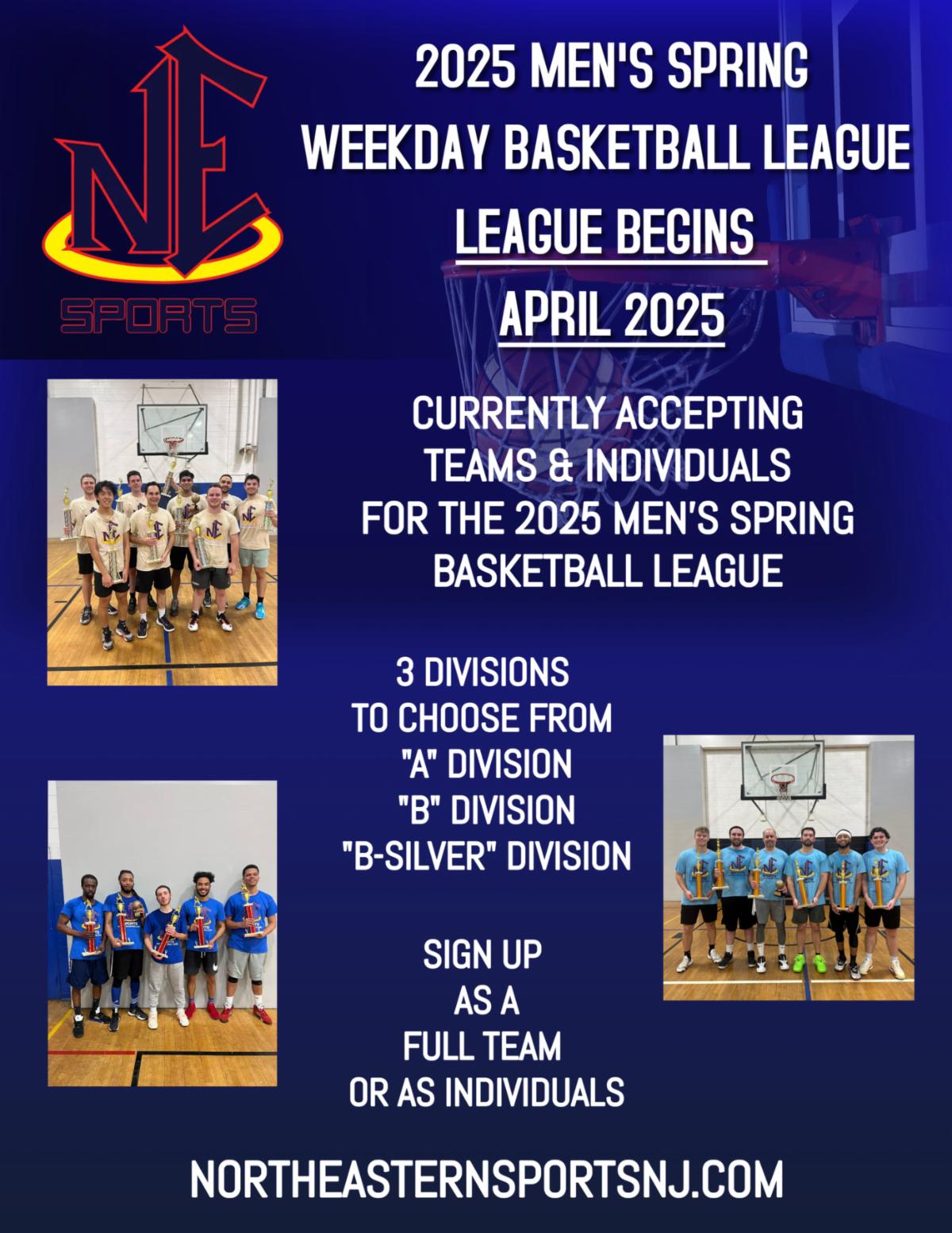 NE
SPORTS

2025 MEN'S SPRING
WEEKDAY BASKETBALL LEAGUE
LEAGUE BEGINS
APRIL 2025

CURRENTLY ACCEPTING
TEAMS & INDIVIDUALS
FOR THE 2025 MEN'S SPRING
BASKETBALL LEAGUE

3 DIVISIONS
TO CHOOSE FROM
"A" DIVISION
"B" DIVISION
"B-SILVER" DIVISION

SIGN UP
AS A
FULL TEAM
OR AS INDIVIDUALS

NORTHEASTERNSPORTSNJ.COM